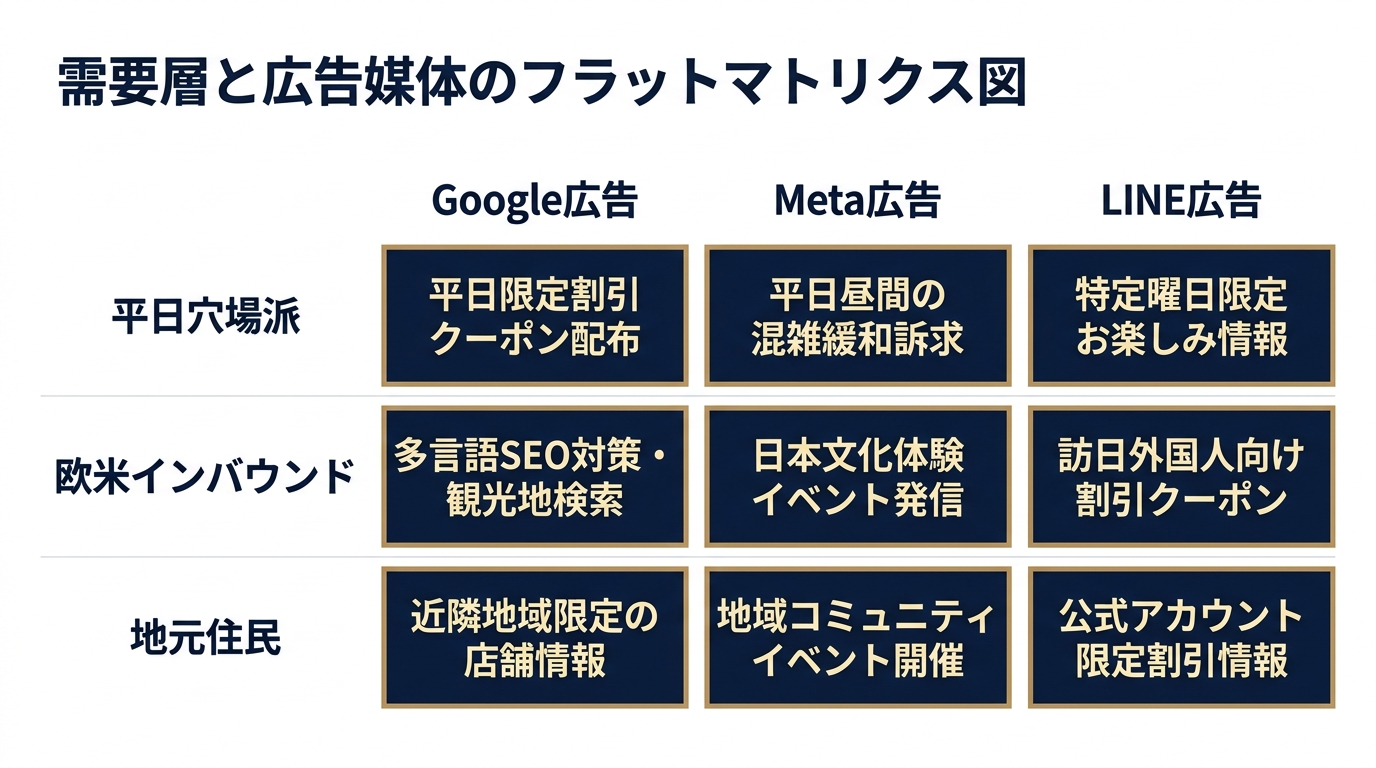 需要層と広告媒体のフラットマトリクス図

| | Google広告 | Meta広告 | LINE広告 |
|---|---|---|---|
| 平日穴場派 | 平日限定割引クーポン配布 | 平日昼間の混雑緩和訴求 | 特定曜日限定お楽しみ情報 |
| 欧米インバウンド | 多言語SEO対策・観光地検索 | 日本文化体験イベント発信 | 訪日外国人向け割引クーポン |
| 地元住民 | 近隣地域限定の店舗情報 | 地域コミュニティイベント開催 | 公式アカウント限定割引情報 |